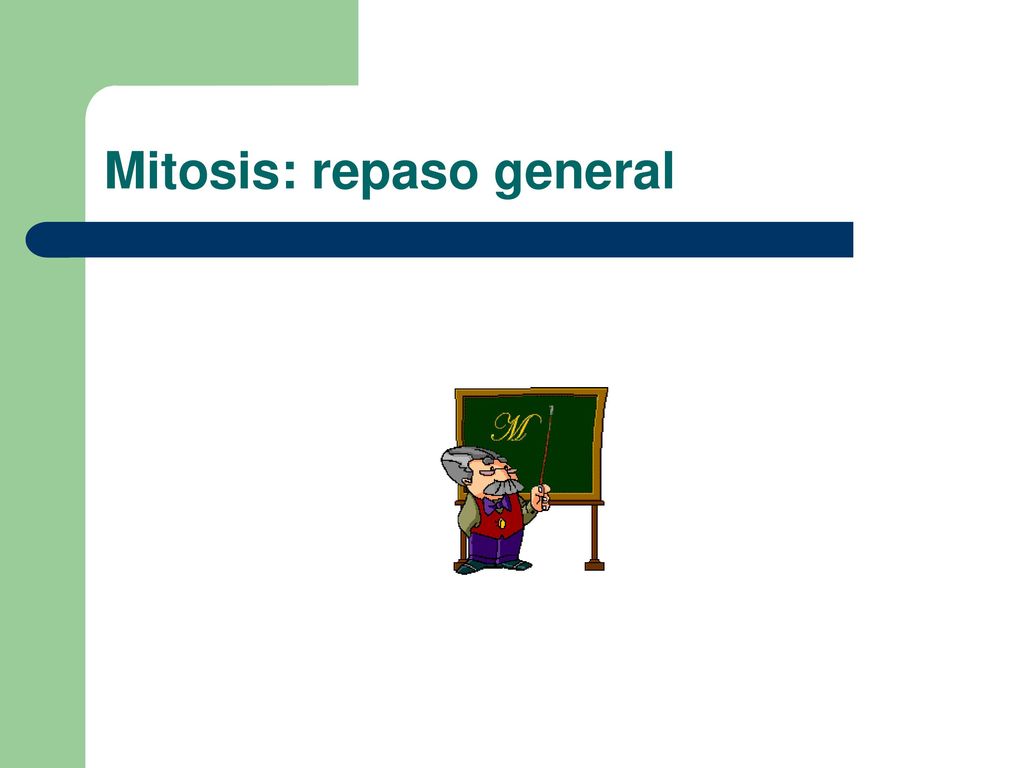 Mitosis: repaso general

M